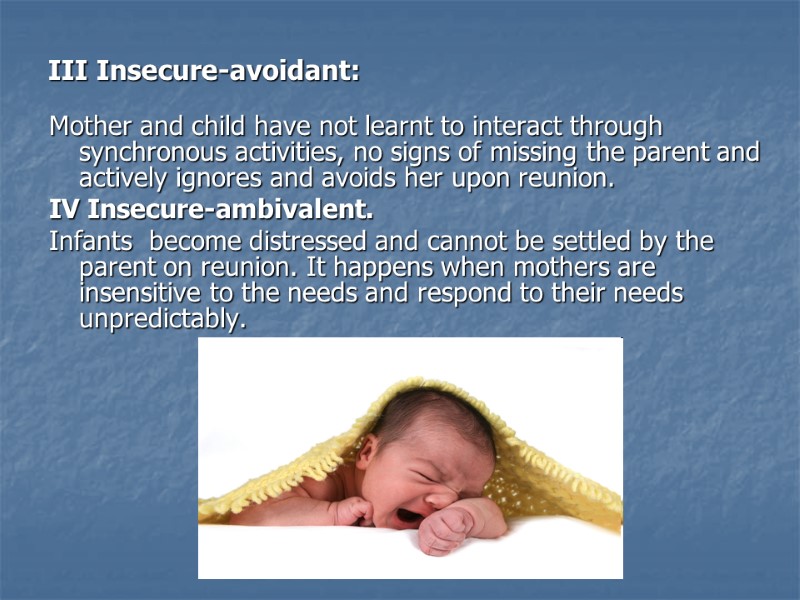 III Insecure-avoidant:

Mother and child have not learnt to interact through synchronous activities, no signs of missing the parent and actively ignores and avoids her upon reunion.

IV Insecure-ambivalent.

Infants become distressed and cannot be settled by the parent on reunion. It happens when mothers are insensitive to the needs and respond to their needs unpredictably.